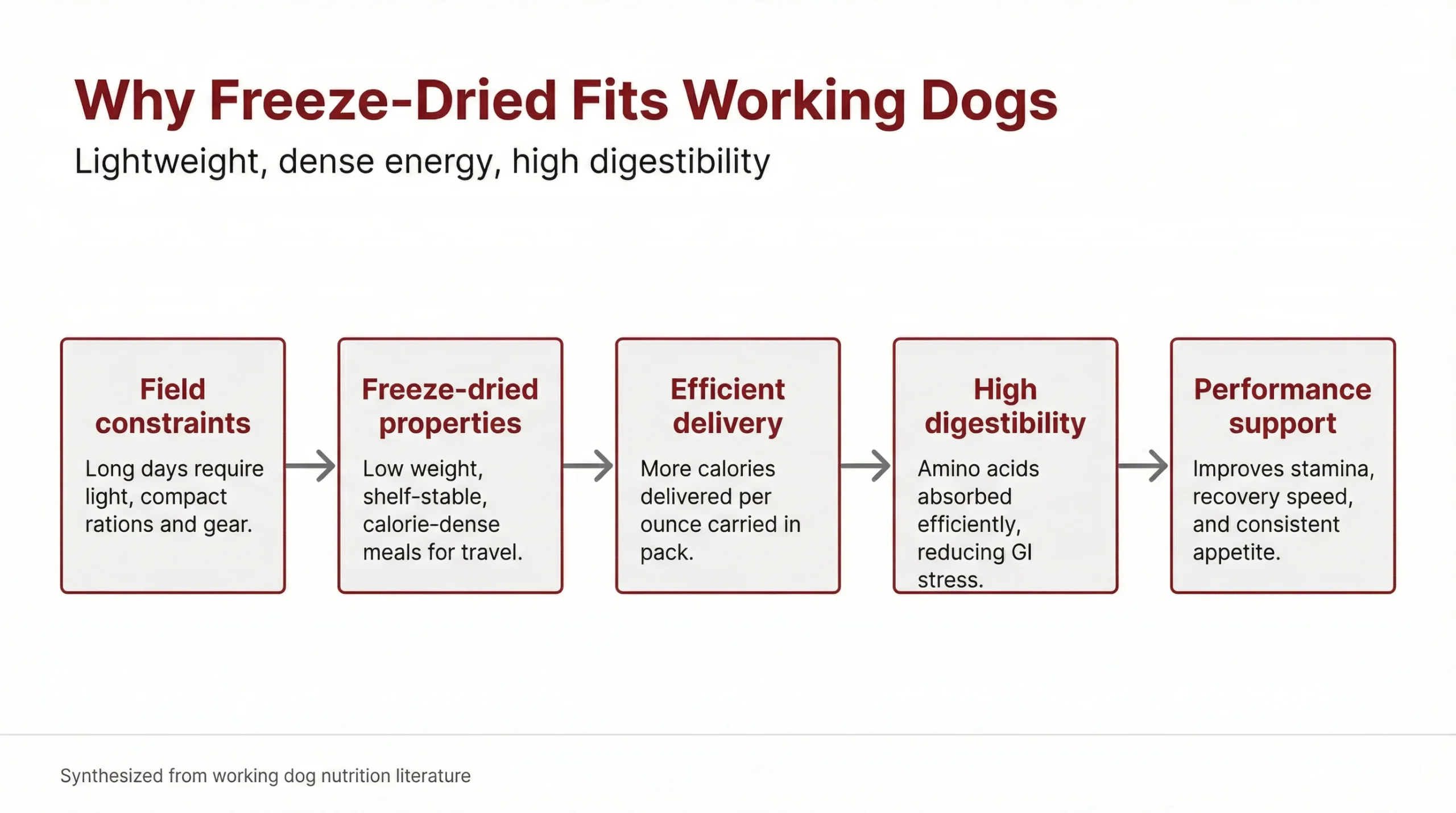 Why Freeze-Dried Fits Working Dogs

Lightweight, dense energy, high digestibility

Field constraints

Long days require light, compact rations and gear.

Freeze-dried properties

Low weight, shelf-stable, calorie-dense meals for travel.

Efficient delivery

More calories delivered per ounce carried in pack.

High digestibility

Amino acids absorbed efficiently, reducing GI stress.

Performance support

Improves stamina, recovery speed, and consistent appetite.

Synthesized from working dog nutrition literature